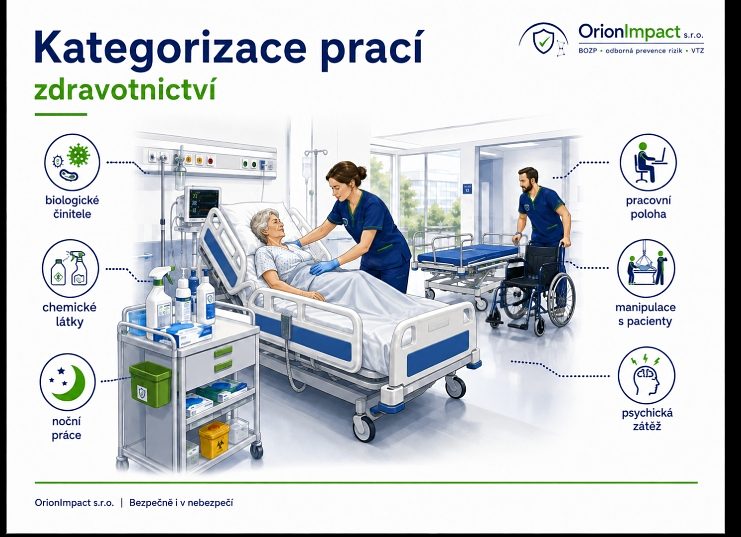 Kategorizace prací
zdravotnictví

OrionImpact s.r.o.
BOZP • odborná prevence rizik • VTZ

biologické činitele

chemické látky

noční práce

pracovní poloha

manipulace s pacienty

psychická zátěž

OrionImpact s.r.o. | Bezpečně i v nebezpečí